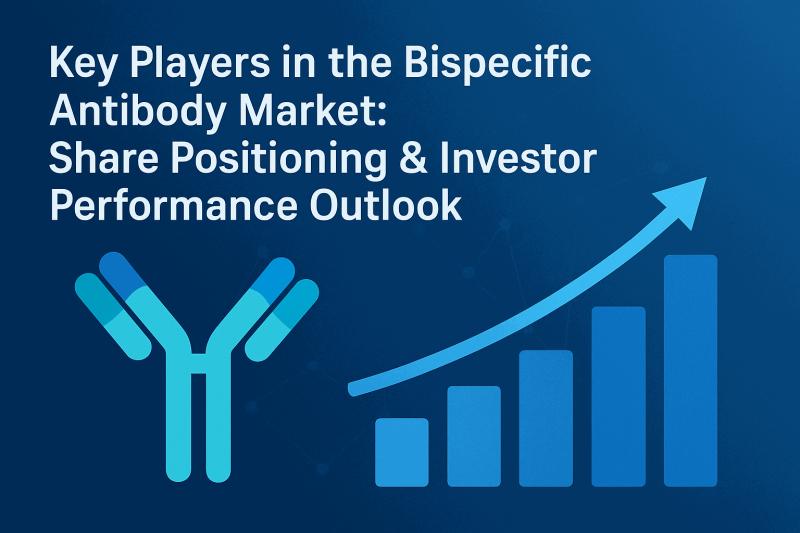 Key Players in the Bispecific Antibody Market: Share Positioning & Investor Performance Outlook